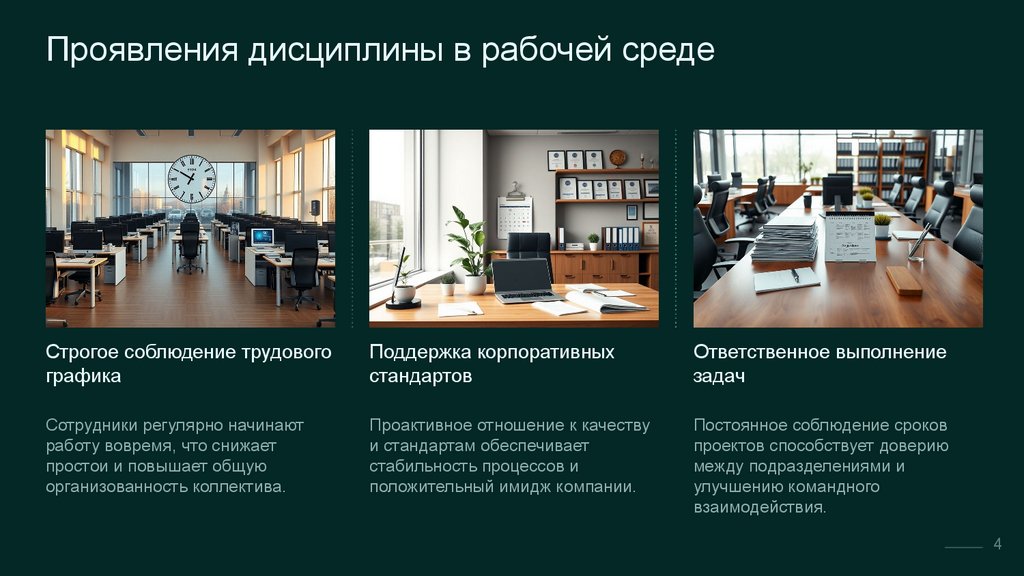 Проявления дисциплины в рабочей среде

Строгое соблюдение трудового графика

Сотрудники регулярно начинают работу вовремя, что снижает простои и повышает общую организованность коллектива.

Поддержка корпоративных стандартов

Проактивное отношение к качеству и стандартам обеспечивает стабильность процессов и положительный имидж компании.

Ответственное выполнение задач

Постоянное соблюдение сроков проектов способствует доверию между подразделениями и улучшению командного взаимодействия.

4